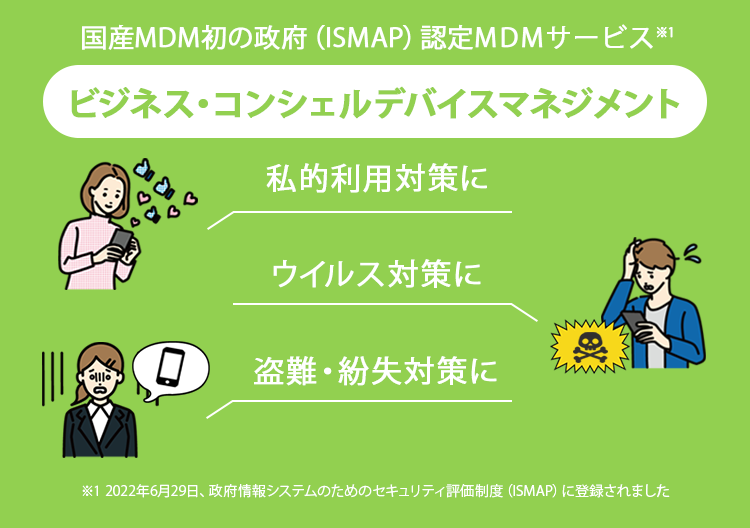 国産MDM初の政府（ISMAP）認定MDMサービス※1

ビジネス・コンシェルデバイスマネジメント

私的利用対策に

ウイルス対策に

盗難・紛失対策に

※1 2022年6月29日、政府情報システムのためのセキュリティ評価制度（ISMAP）に登録されました